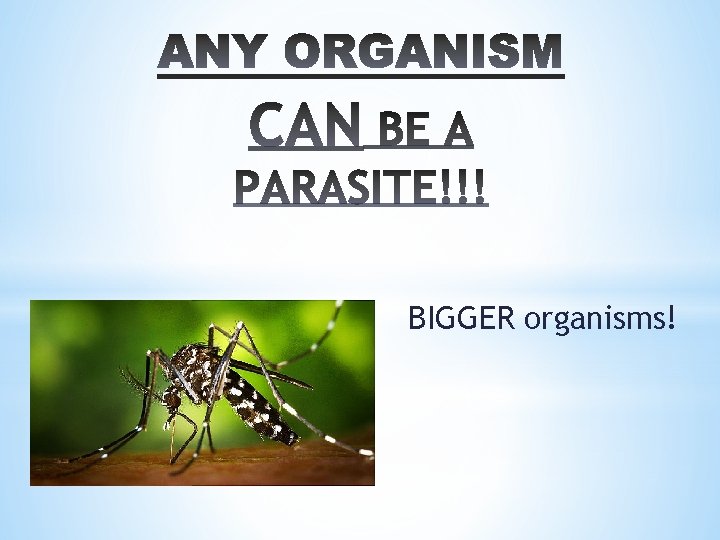 ANY ORGANISM

CAN BE A PARASITE!!!

BIGGER organisms!